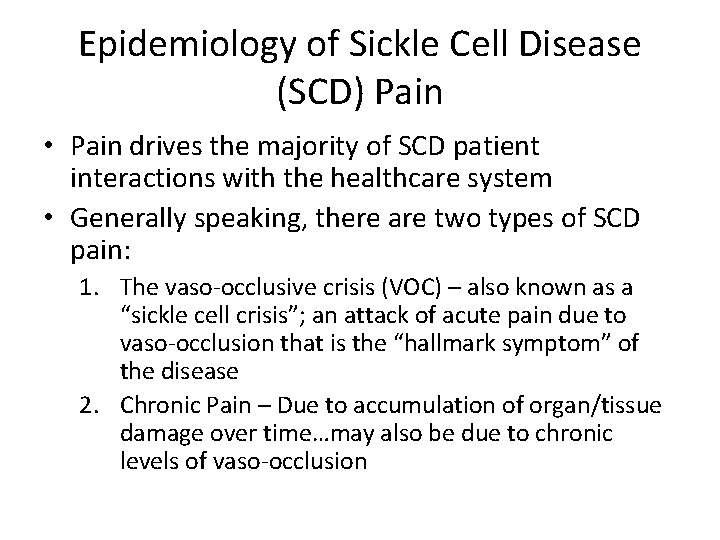 Epidemiology of Sickle Cell Disease (SCD) Pain

• Pain drives the majority of SCD patient interactions with the healthcare system
• Generally speaking, there are two types of SCD pain:
1. The vaso-occlusive crisis (VOC) – also known as a “sickle cell crisis”; an attack of acute pain due to vaso-occlusion that is the “hallmark symptom” of the disease
2. Chronic Pain – Due to accumulation of organ/tissue damage over time…may also be due to chronic levels of vaso-occlusion